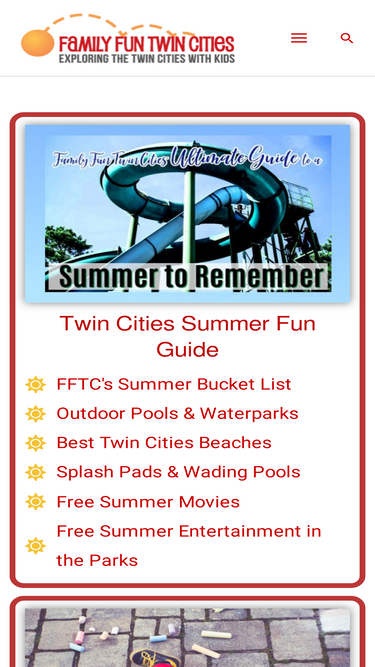 FAMILY FUN TWIN CITIES
EXPLORING THE TWIN CITIES WITH KIDS

Family Fun Twin Cities Ultimate Guide to a
Summer to Remember

Twin Cities Summer Fun Guide

FFTC's Summer Bucket List
Outdoor Pools & Waterparks
Best Twin Cities Beaches
Splash Pads & Wading Pools
Free Summer Movies
Free Summer Entertainment in the Parks